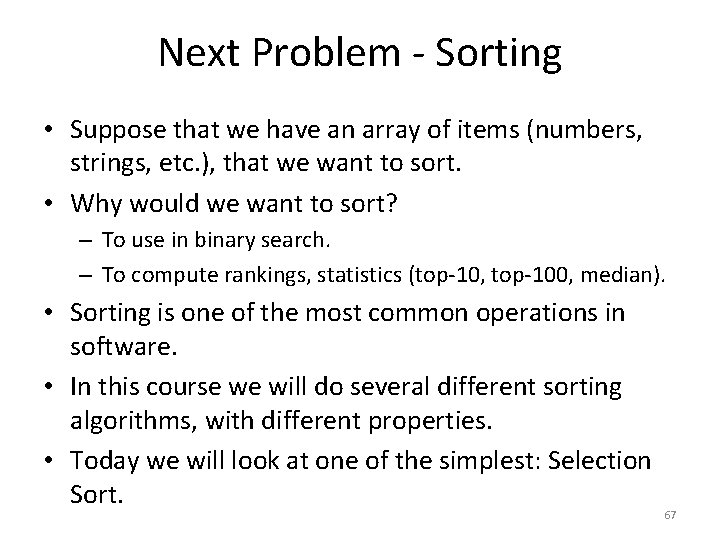 Next Problem - Sorting

• Suppose that we have an array of items (numbers, strings, etc.), that we want to sort.

• Why would we want to sort?
– To use in binary search.
– To compute rankings, statistics (top-10, top-100, median).

• Sorting is one of the most common operations in software.

• In this course we will do several different sorting algorithms, with different properties.

• Today we will look at one of the simplest: Selection Sort.

67